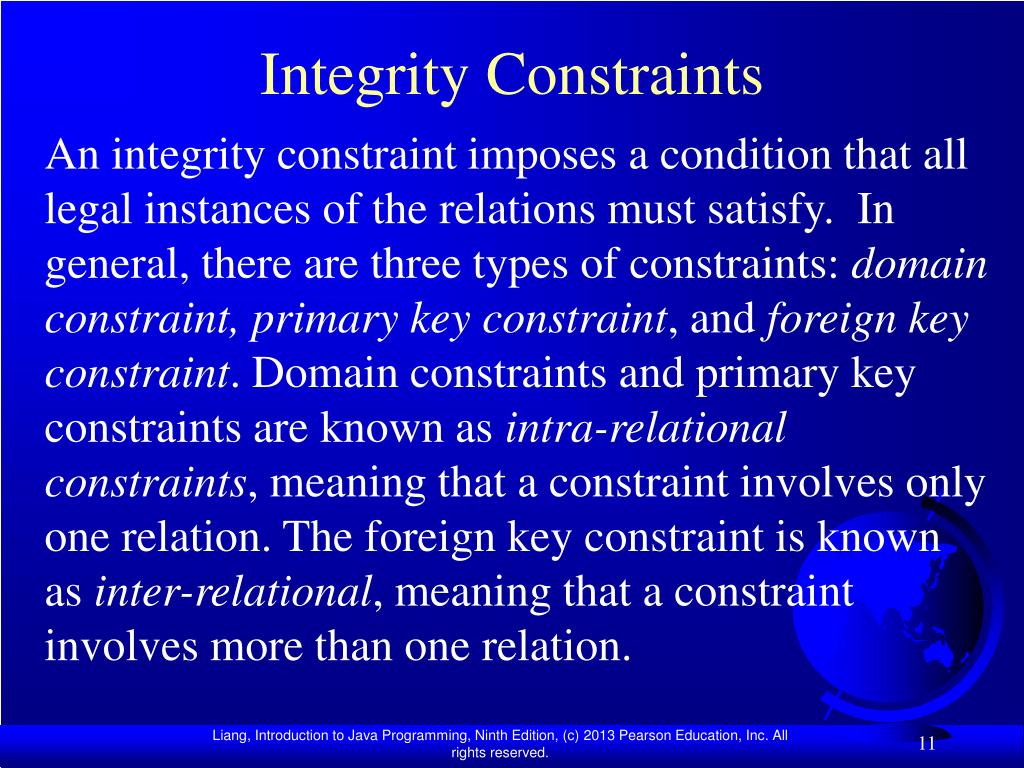 Integrity Constraints

An integrity constraint imposes a condition that all legal instances of the relations must satisfy. In general, there are three types of constraints: domain constraint, primary key constraint, and foreign key constraint. Domain constraints and primary key constraints are known as intra-relational constraints, meaning that a constraint involves only one relation. The foreign key constraint is known as inter-relational, meaning that a constraint involves more than one relation.

Liang, Introduction to Java Programming, Ninth Edition, (c) 2013 Pearson Education, Inc. All rights reserved.

11